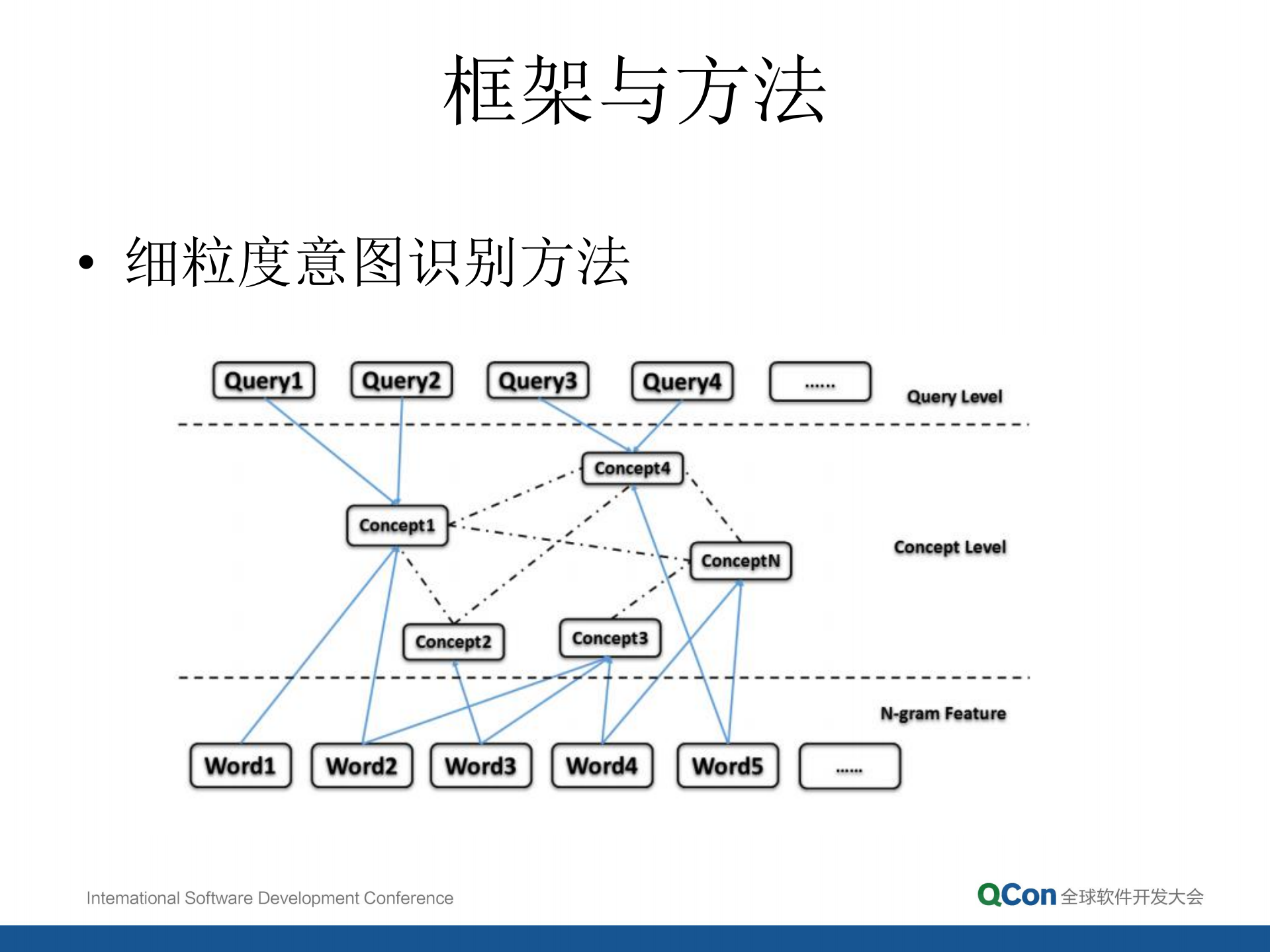 框架与方法

• 细粒度意图识别方法

Query1 Query2 Query3 Query4 ......

Query Level

Concept4

Concept1

ConceptN

Concept Level

Concept2 Concept3

N-gram Feature

Word1 Word2 Word3 Word4 Word5 ......

International Software Development Conference

QCon 全球软件开发大会